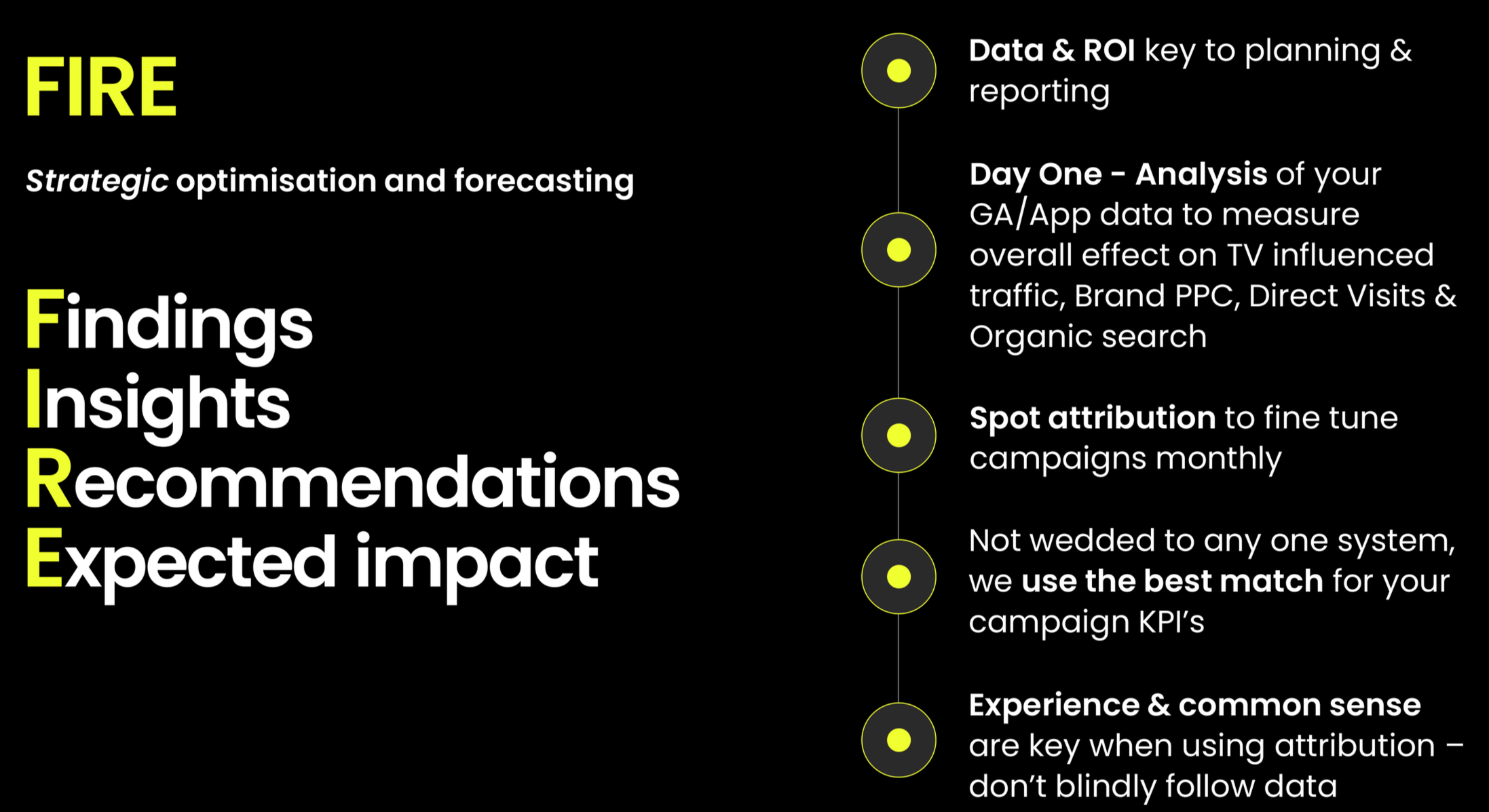 FIRE

Strategic optimisation and forecasting

Findings
Insights
Recommendations
Expected impact

Data & ROI key to planning & reporting

Day One - Analysis of your GA/App data to measure overall effect on TV influenced traffic, Brand PPC, Direct Visits & Organic search

Spot attribution to fine tune campaigns monthly

Not wedded to any one system, we use the best match for your campaign KPI's

Experience & common sense are key when using attribution – don't blindly follow data